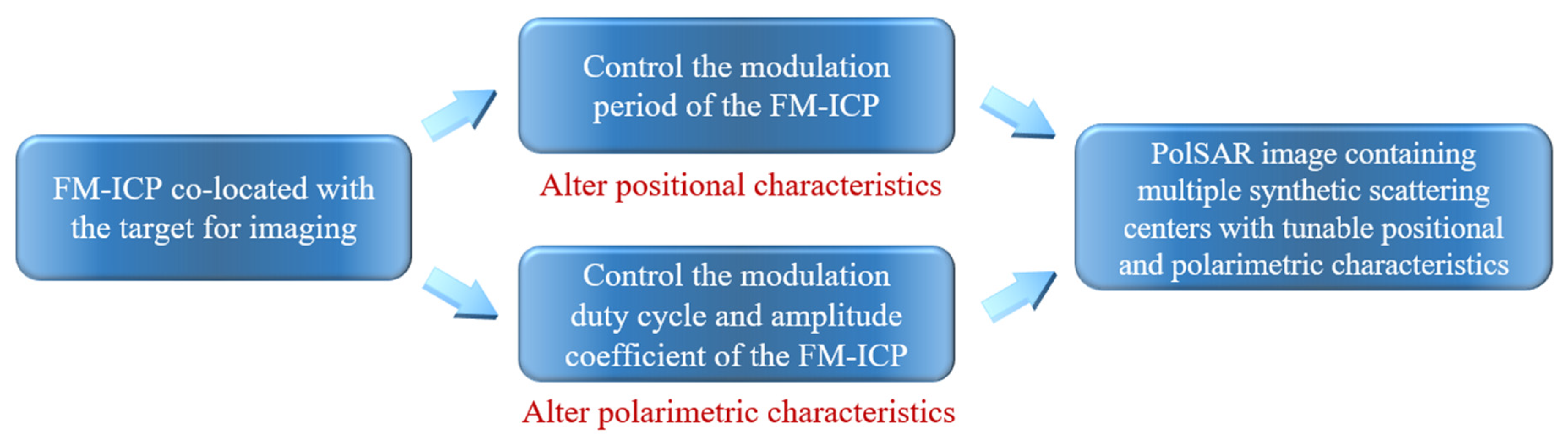 FM-ICP co-located with the target for imaging

Control the modulation period of the FM-ICP

Alter positional characteristics

Control the modulation duty cycle and amplitude coefficient of the FM-ICP

Alter polarimetric characteristics

PolSAR image containing multiple synthetic scattering centers with tunable positional and polarimetric characteristics